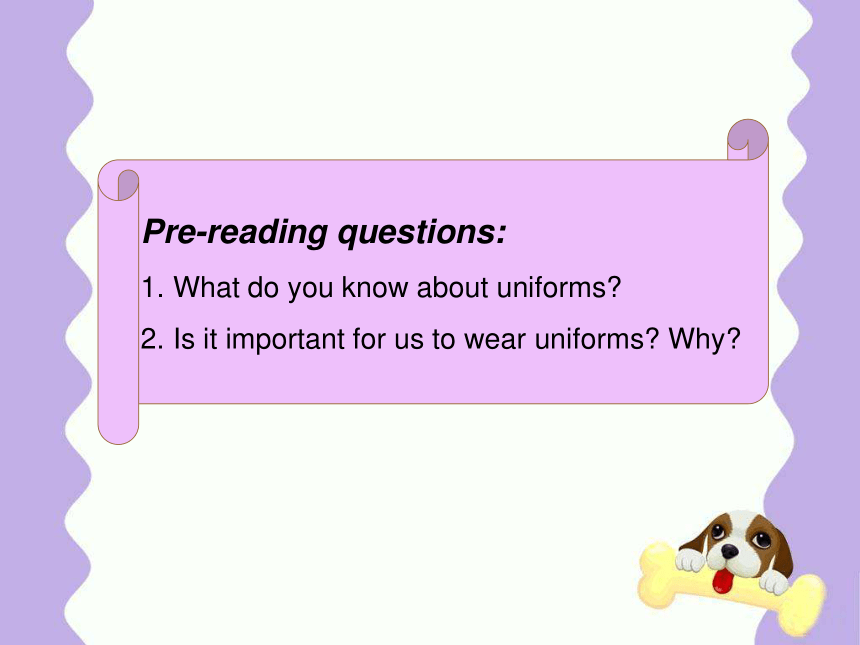 Pre-reading questions:

1. What do you know about uniforms?

2. Is it important for us to wear uniforms? Why?